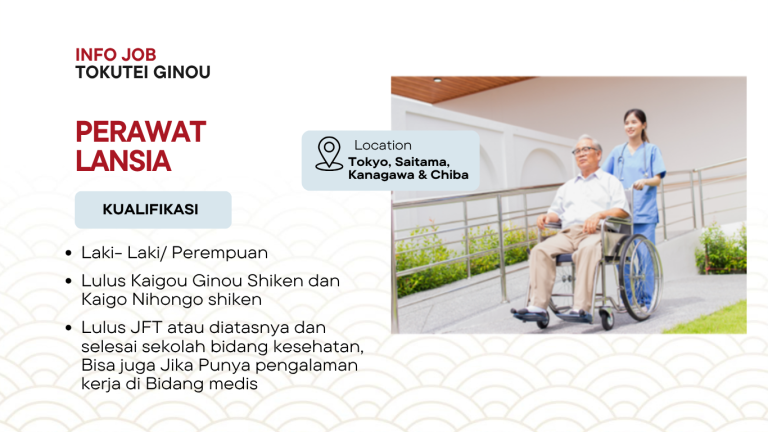 INFO JOB
TOKUTEI GINOU

PERAWAT LANSIA

Location
Tokyo, Saitama, Kanagawa & Chiba

KUALIFIKASI

- Laki- Laki/ Perempuan
- Lulus Kaigou Ginou Shiken dan Kaigo Nihongo shiken
- Lulus JFT atau diatasnya dan selesai sekolah bidang kesehatan, Bisa juga Jika Punya pengalaman kerja di Bidang medis